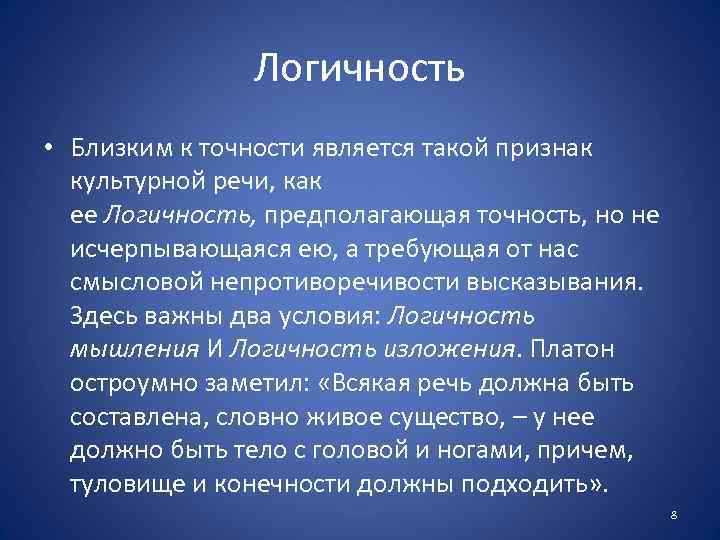 Логичность

• Близким к точности является такой признак культурной речи, как ее Логичность, предполагающая точность, но не исчерпывающаяся ею, а требующая от нас смысловой непротиворечивости высказывания. Здесь важны два условия: Логичность мышления И Логичность изложения. Платон остроумно заметил: «Всякая речь должна быть составлена, словно живое существо, – у нее должно быть тело с головой и ногами, причем, туловище и конечности должны подходить».

8